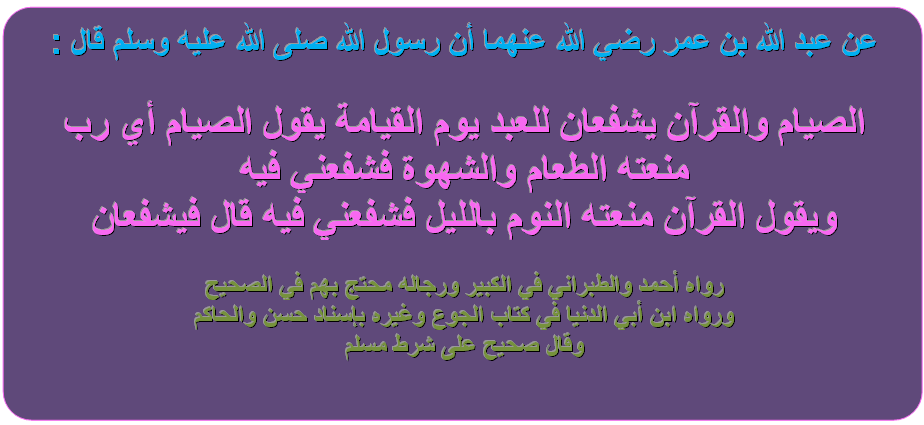 عن عبد الله بن عمر رضي الله عنهما أن رسول الله صلى الله عليه وسلم قال :

الصيام والقرآن يشفعان للعبد يوم القيامة يقول الصيام أي رب منعته الطعام والشهوة فشفعني فيه
ويقول القرآن منعته النوم بالليل فشفعني فيه قال فيشفعان

رواه أحمد والطبراني في الكبير ورجاله محتج بهم في الصحيح
ورواه ابن أبي الدنيا في كتاب الجوع وغيره بإسناد حسن والحاكم
وقال صحيح على شرط مسلم